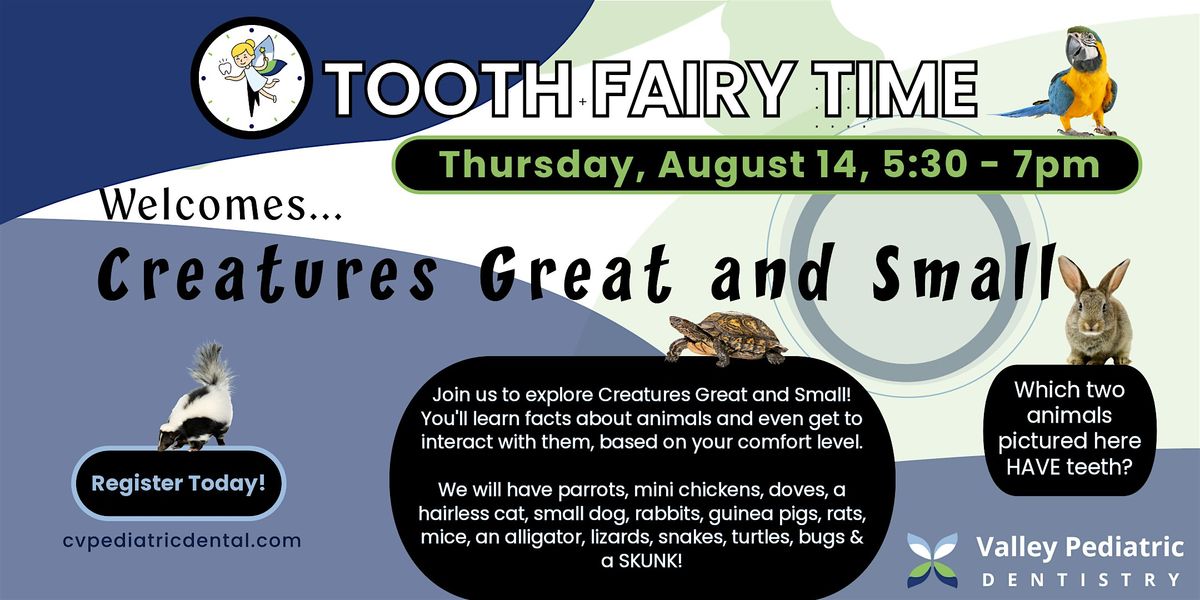 TOOTH FAIRY TIME

Thursday, August 14, 5:30 - 7pm

Welcomes...

Creatures Great and Small

Register Today!

cvpediatricdental.com

Join us to explore Creatures Great and Small! You'll learn facts about animals and even get to interact with them, based on your comfort level.

We will have parrots, mini chickens, doves, a hairless cat, small dog, rabbits, guinea pigs, rats, mice, an alligator, lizards, snakes, turtles, bugs & a SKUNK!

Which two animals pictured here HAVE teeth?

Valley Pediatric DENTISTRY